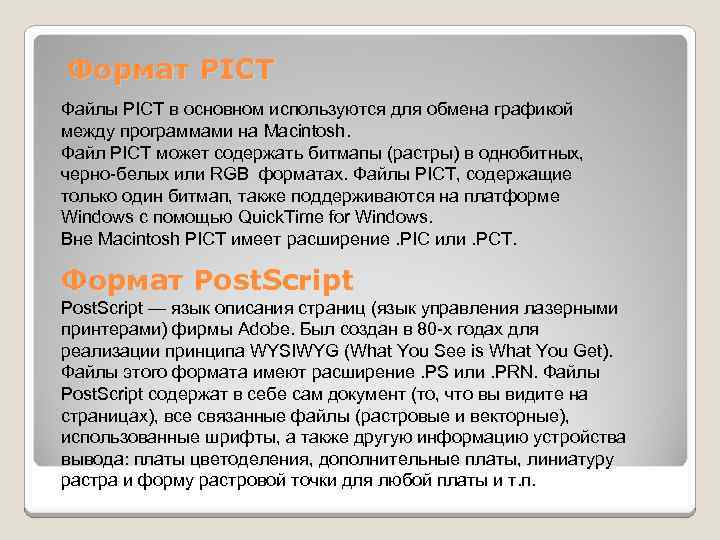 Формат PICT

Файлы PICT в основном используются для обмена графикой между программами на Macintosh.
Файл PICT может содержать битмапы (растры) в однобитных, черно-белых или RGB форматах. Файлы PICT, содержащие только один битмап, также поддерживаются на платформе Windows с помощью QuickTime for Windows.
Вне Macintosh PICT имеет расширение .PIC или .PCT.

Формат PostScript

PostScript — язык описания страниц (язык управления лазерными принтерами) фирмы Adobe. Был создан в 80-х годах для реализации принципа WYSIWYG (What You See is What You Get). Файлы этого формата имеют расширение .PS или .PRN. Файлы PostScript содержат в себе сам документ (то, что вы видите на страницах), все связанные файлы (растровые и векторные), использованные шрифты, а также другую информацию устройства вывода: платы цветоделения, дополнительные платы, линиатуру растра и форму растровой точки для любой платы и т.п.